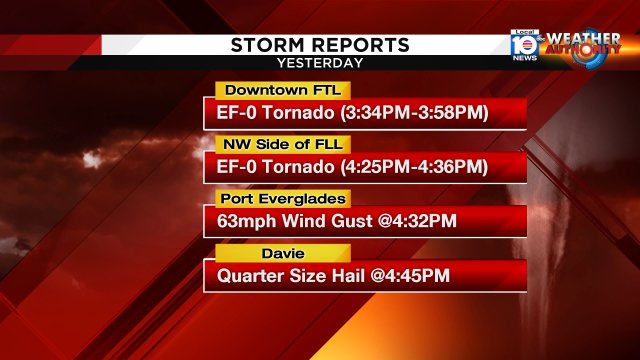 STORM REPORTS
YESTERDAY

Local 10 NEWS WEATHER AUTHORITY

Downtown FTL
EF-0 Tornado (3:34PM-3:58PM)

NW Side of FLL
EF-0 Tornado (4:25PM-4:36PM)

Port Everglades
63mph Wind Gust @4:32PM

Davie
Quarter Size Hail @4:45PM